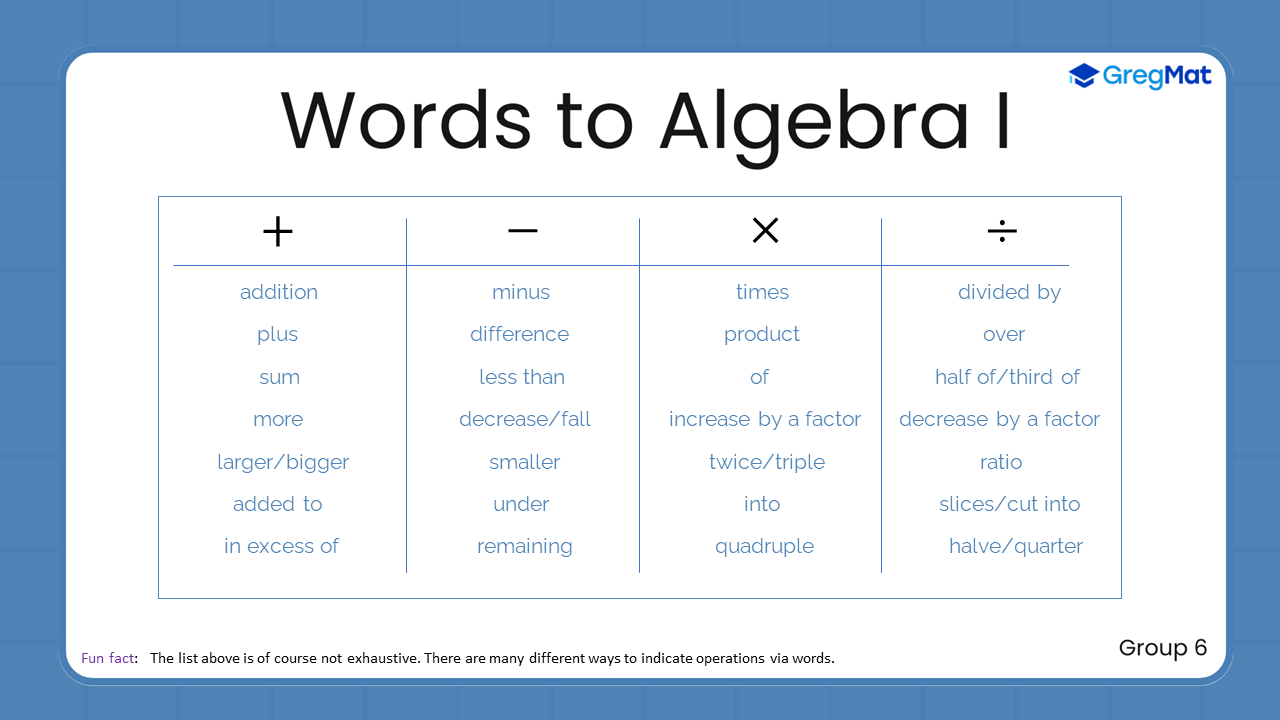 GregMat

Words to Algebra I

| $+$ | $-$ | $\times$ | $\div$ |
|---|---|---|---|
| addition | minus | times | divided by |
| plus | difference | product | over |
| sum | less than | of | half of/third of |
| more | decrease/fall | increase by a factor | decrease by a factor |
| larger/bigger | smaller | twice/triple | ratio |
| added to | under | into | slices/cut into |
| in excess of | remaining | quadruple | halve/quarter |

Fun fact: The list above is of course not exhaustive. There are many different ways to indicate operations via words.

Group 6